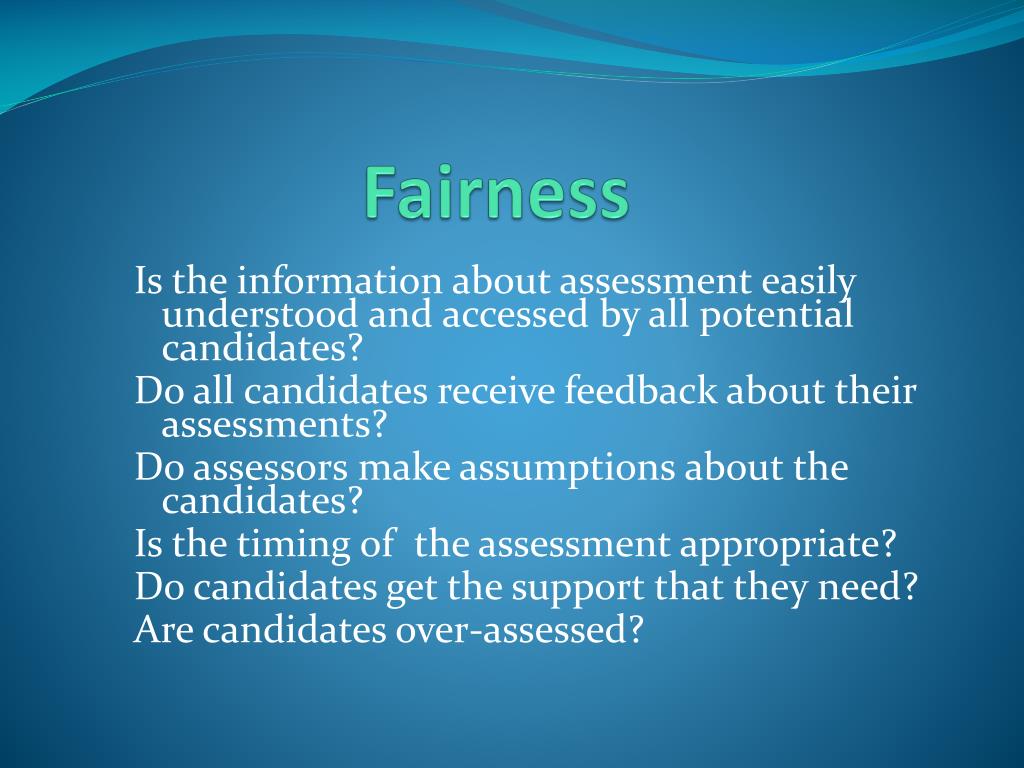 Fairness

Is the information about assessment easily understood and accessed by all potential candidates?

Do all candidates receive feedback about their assessments?

Do assessors make assumptions about the candidates?

Is the timing of  the assessment appropriate?

Do candidates get the support that they need?

Are candidates over-assessed?